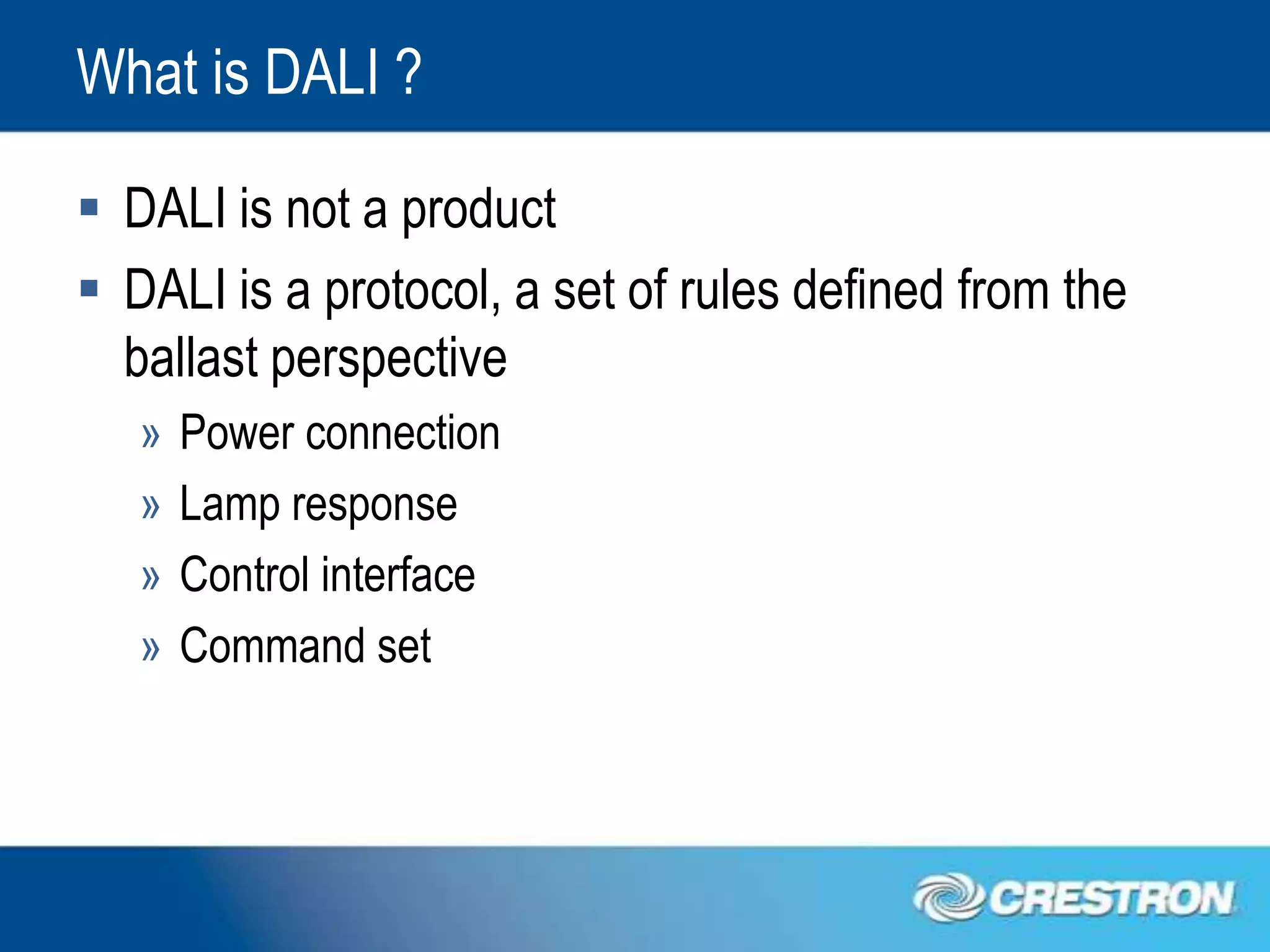 What is DALI ?

▪ DALI is not a product

▪ DALI is a protocol, a set of rules defined from the ballast perspective

» Power connection

» Lamp response

» Control interface

» Command set

CRESTRON